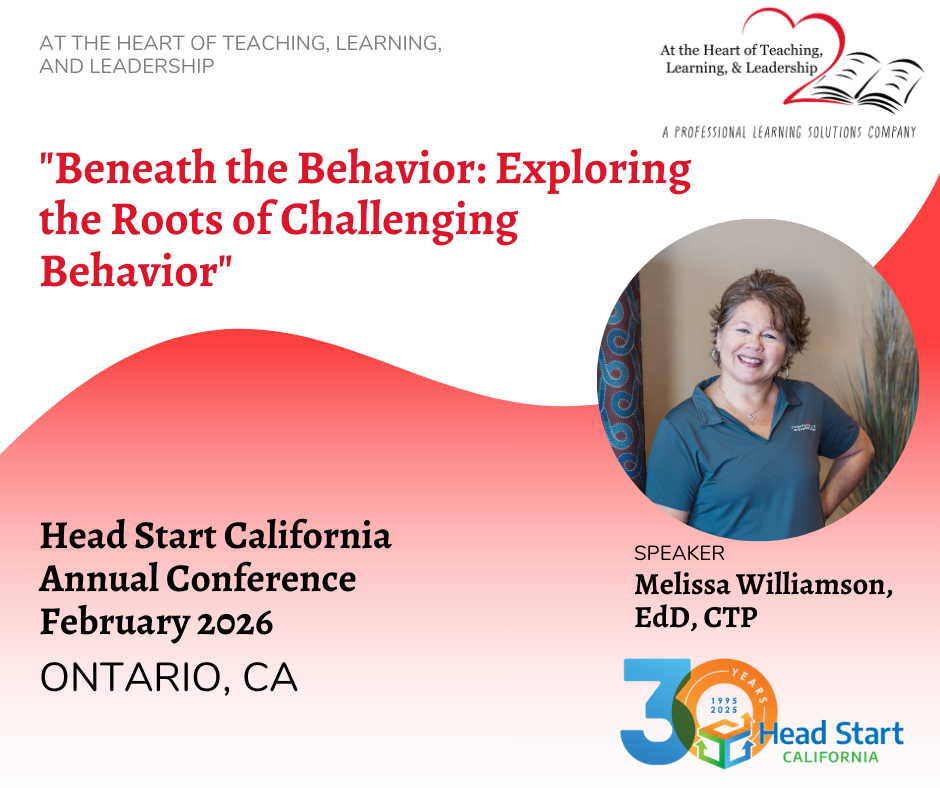 AT THE HEART OF TEACHING, LEARNING, AND LEADERSHIP

At the Heart of Teaching, Learning, & Leadership

A PROFESSIONAL LEARNING SOLUTIONS COMPANY

"Beneath the Behavior: Exploring the Roots of Challenging Behavior"

Head Start California Annual Conference February 2026

ONTARIO, CA

SPEAKER

Melissa Williamson, EdD, CTP

30 YEARS 1995 2025 Head Start CALIFORNIA